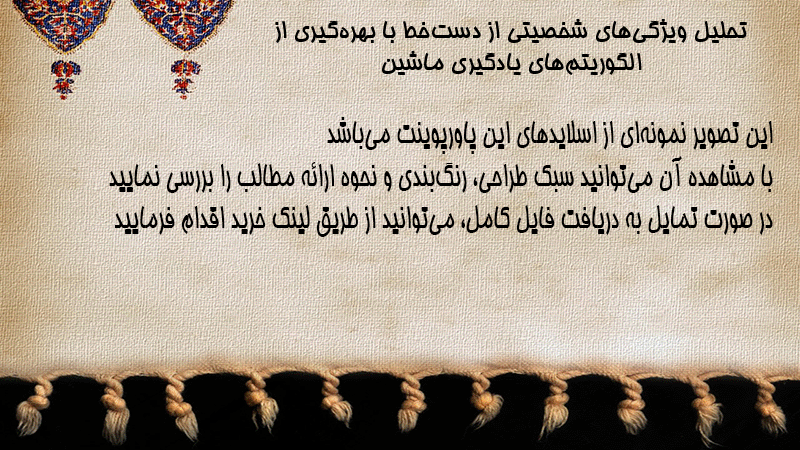 تحلیل ویژگی‌های شخصیتی از دست‌خط با بهره‌گیری از الگوریتم‌های یادگیری ماشین

این تصویر نمونه‌ای از اسلایدهای این پاورپوینت می‌باشد
با مشاهده آن می‌توانید سبک طراحی، رنگ‌بندی و نحوه ارائه مطالب را بررسی نمایید
در صورت تمایل به دریافت فایل کامل، می‌توانید از طریق لینک خرید اقدام فرمایید